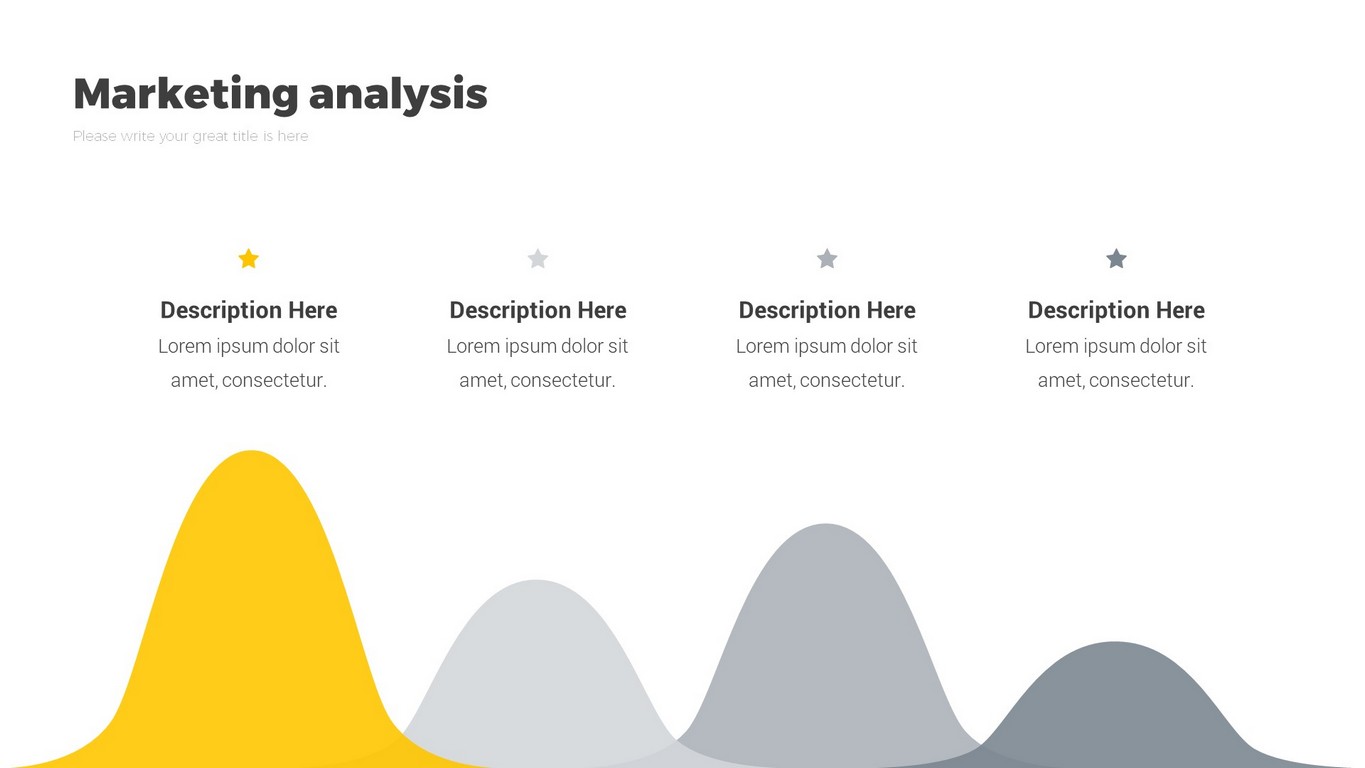 Marketing analysis

Please write your great title is here

Description Here
Lorem ipsum dolor sit amet, consectetur.

Description Here
Lorem ipsum dolor sit amet, consectetur.

Description Here
Lorem ipsum dolor sit amet, consectetur.

Description Here
Lorem ipsum dolor sit amet, consectetur.